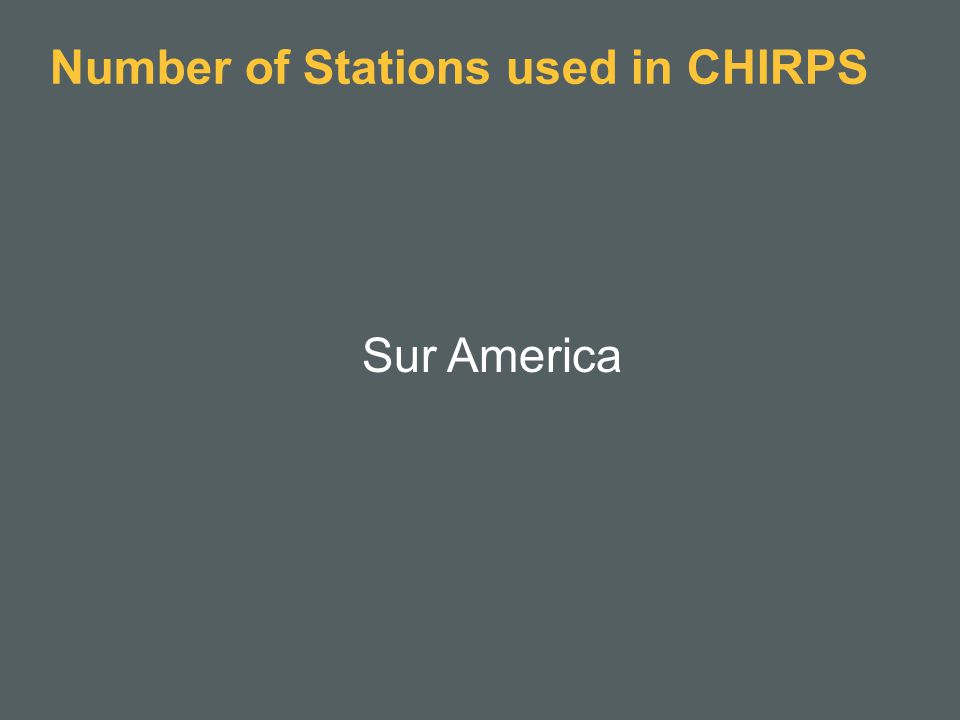 Number of Stations used in CHIRPS

Sur America